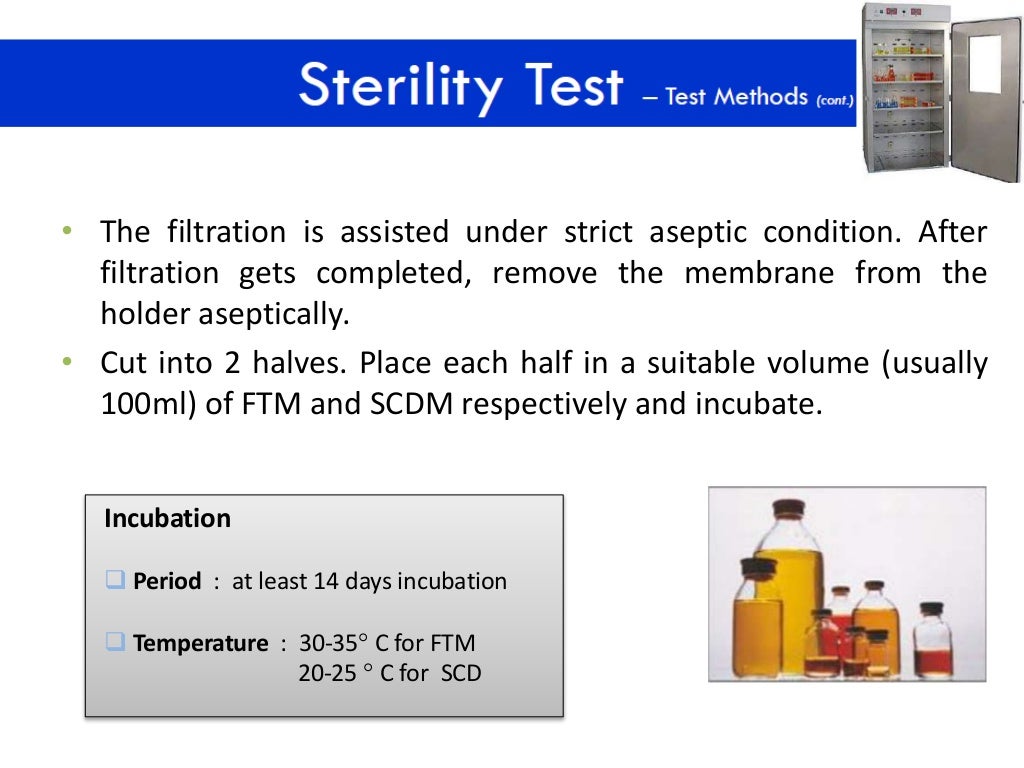 Sterility Test – Test Methods (cont.)

• The filtration is assisted under strict aseptic condition. After filtration gets completed, remove the membrane from the holder aseptically.
• Cut into 2 halves. Place each half in a suitable volume (usually 100ml) of FTM and SCDM respectively and incubate.

Incubation

❑ Period : at least 14 days incubation

❑ Temperature : 30-35° C for FTM
20-25 ° C for SCD